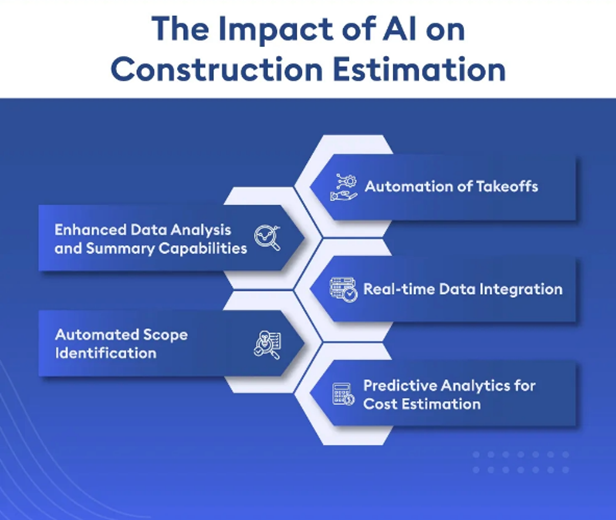 The Impact of AI on Construction Estimation

Automation of Takeoffs

Enhanced Data Analysis and Summary Capabilities

Real-time Data Integration

Automated Scope Identification

Predictive Analytics for Cost Estimation